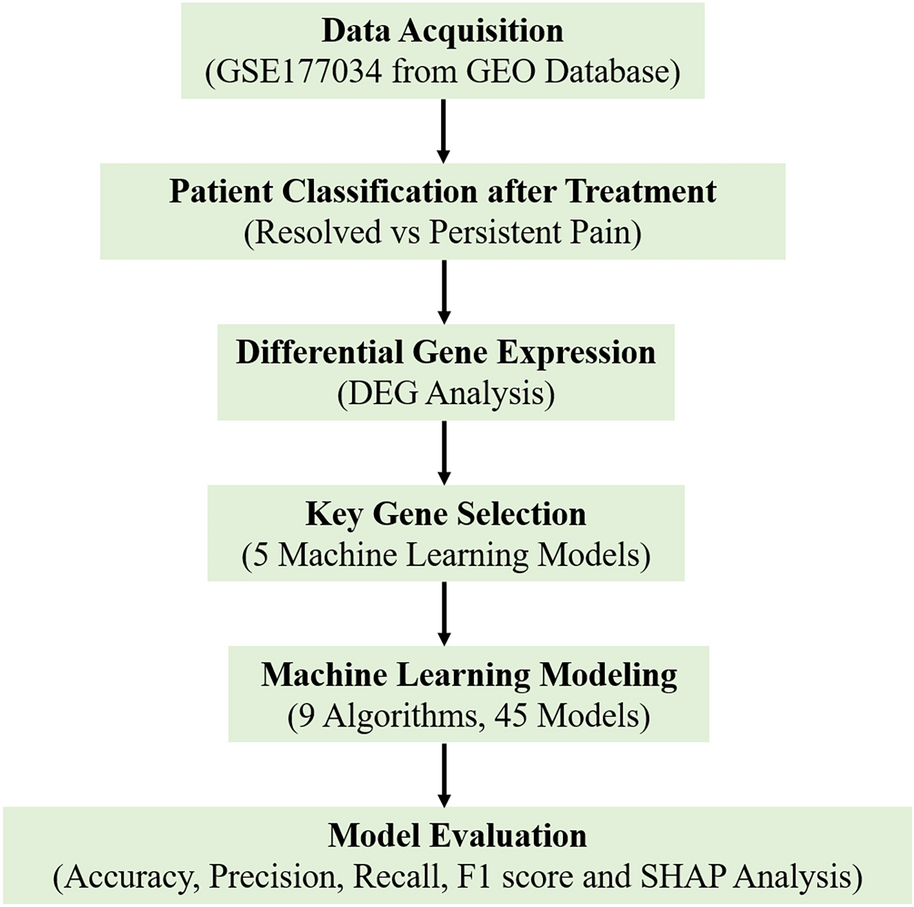 Data Acquisition
(GSE177034 from GEO Database)

Patient Classification after Treatment
(Resolved vs Persistent Pain)

Differential Gene Expression
(DEG Analysis)

Key Gene Selection
(5 Machine Learning Models)

Machine Learning Modeling
(9 Algorithms, 45 Models)

Model Evaluation
(Accuracy, Precision, Recall, F1 score and SHAP Analysis)